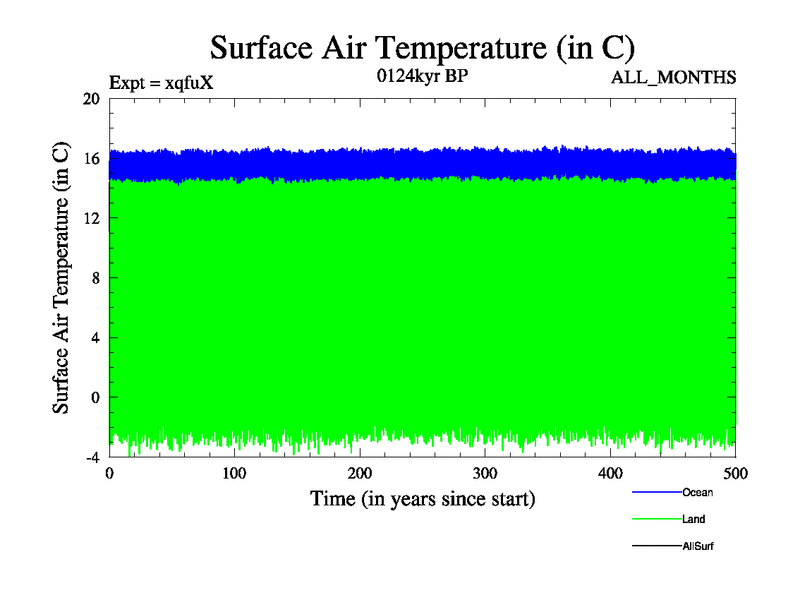 Surface Air Temperature (in C)

Expt = xqfuX

0124kyr BP

ALL_MONTHS

Surface Air Temperature (in C)

20
16
12
8
4
0
-4

0
100
200
300
400
500

Time (in years since start)

Ocean
Land
AllSurf